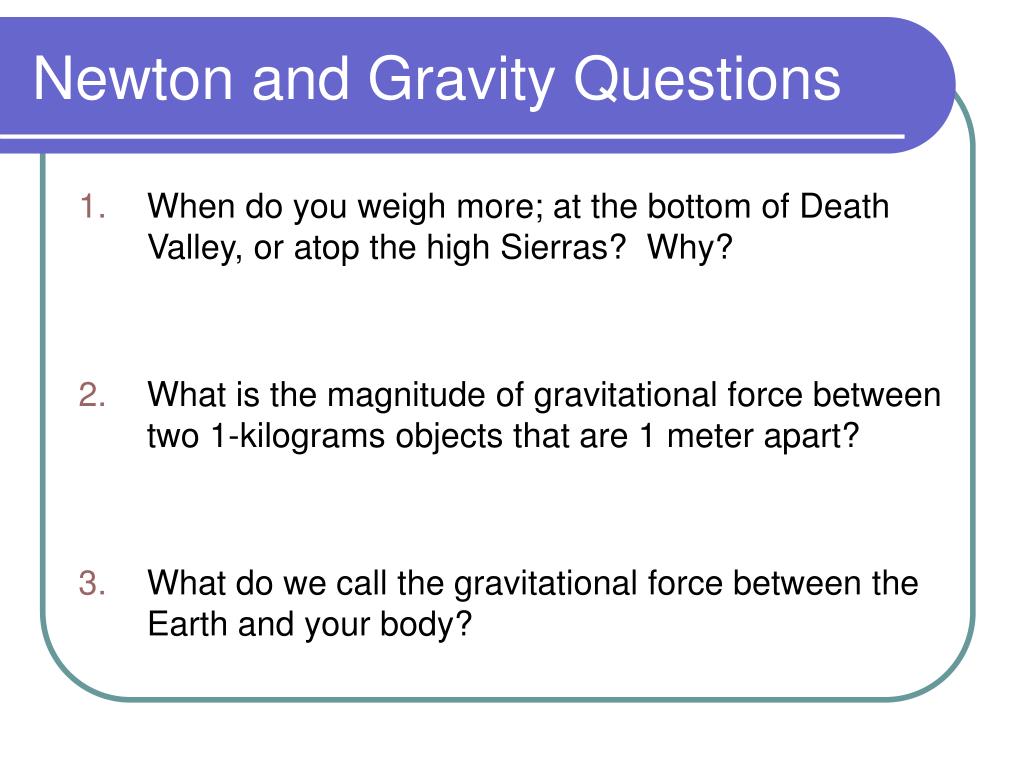 Newton and Gravity Questions

1. When do you weigh more; at the bottom of Death Valley, or atop the high Sierras?  Why?

2. What is the magnitude of gravitational force between two 1-kilograms objects that are 1 meter apart?

3. What do we call the gravitational force between the Earth and your body?